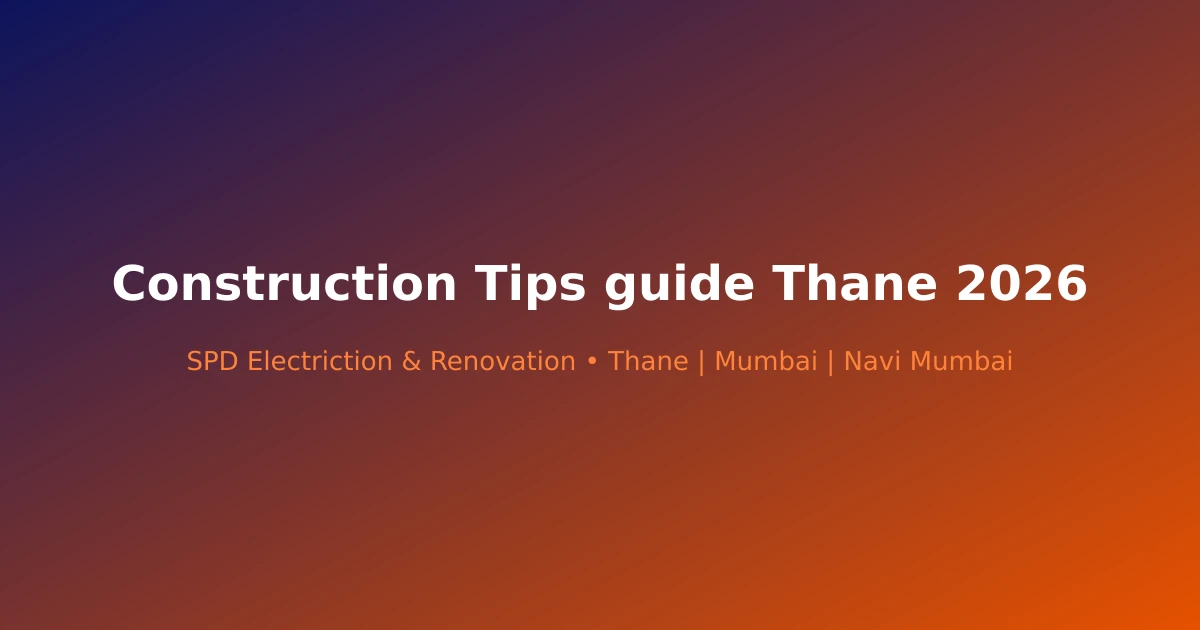 Construction Tips guide Thane 2026

SPD Electriction & Renovation • Thane | Mumbai | Navi Mumbai